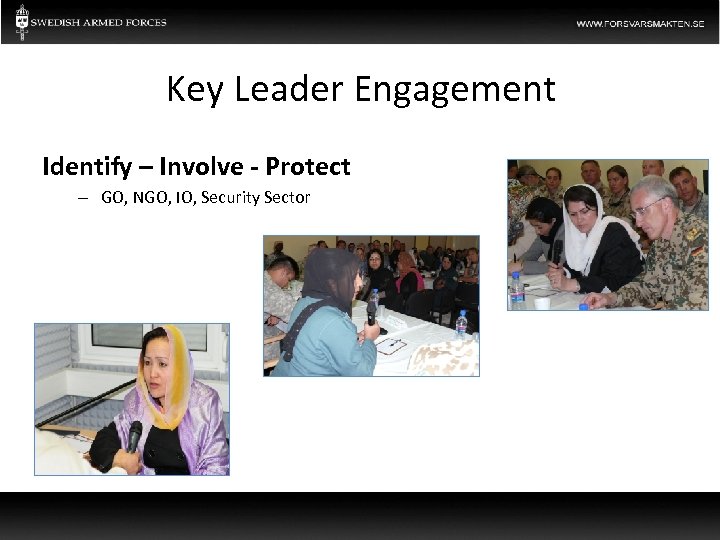 SWEDISH ARMED FORCES

WWW.FORSVARSMAKTEN.SE

Key Leader Engagement

Identify – Involve - Protect

– GO, NGO, IO, Security Sector